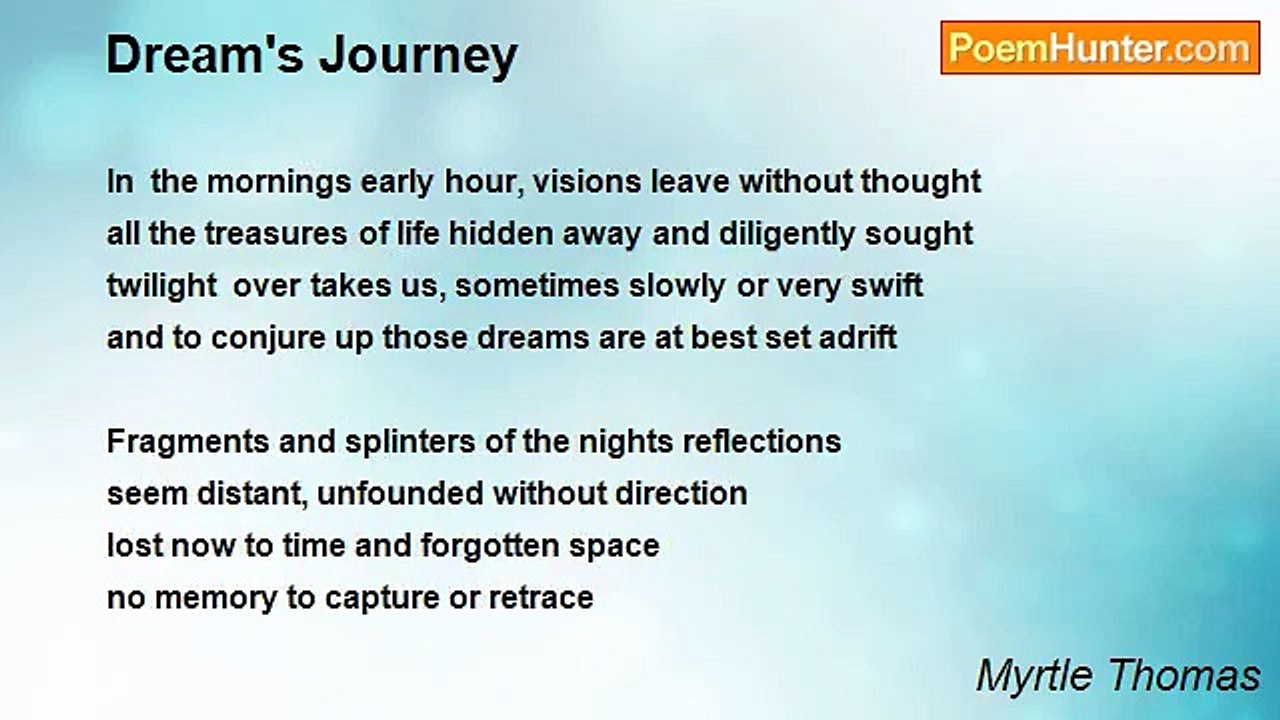 Dream's Journey

PoemHunter.com

In the mornings early hour, visions leave without thought
all the treasures of life hidden away and diligently sought
twilight over takes us, sometimes slowly or very swift
and to conjure up those dreams are at best set adrift

Fragments and splinters of the nights reflections
seem distant, unfounded without direction
lost now to time and forgotten space
no memory to capture or retrace

Myrtle Thomas